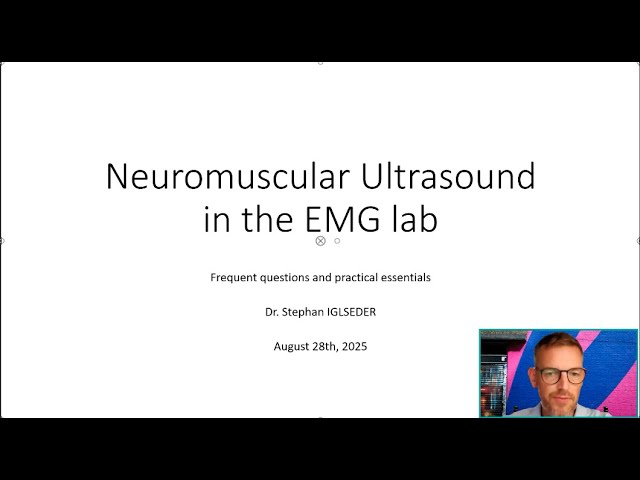 Neuromuscular Ultrasound in the EMG lab

Frequent questions and practical essentials

Dr. Stephan IGLSEDER

August 28th, 2025